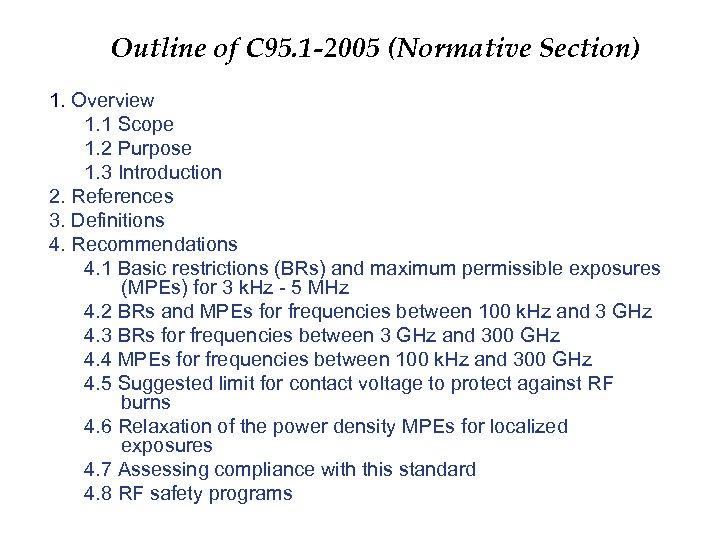 Outline of C95.1-2005 (Normative Section)

1. Overview
1.1 Scope
1.2 Purpose
1.3 Introduction
2. References
3. Definitions
4. Recommendations
4.1 Basic restrictions (BRs) and maximum permissible exposures (MPEs) for 3 kHz - 5 MHz
4.2 BRs and MPEs for frequencies between 100 kHz and 3 GHz
4.3 BRs for frequencies between 3 GHz and 300 GHz
4.4 MPEs for frequencies between 100 kHz and 300 GHz
4.5 Suggested limit for contact voltage to protect against RF burns
4.6 Relaxation of the power density MPEs for localized exposures
4.7 Assessing compliance with this standard
4.8 RF safety programs